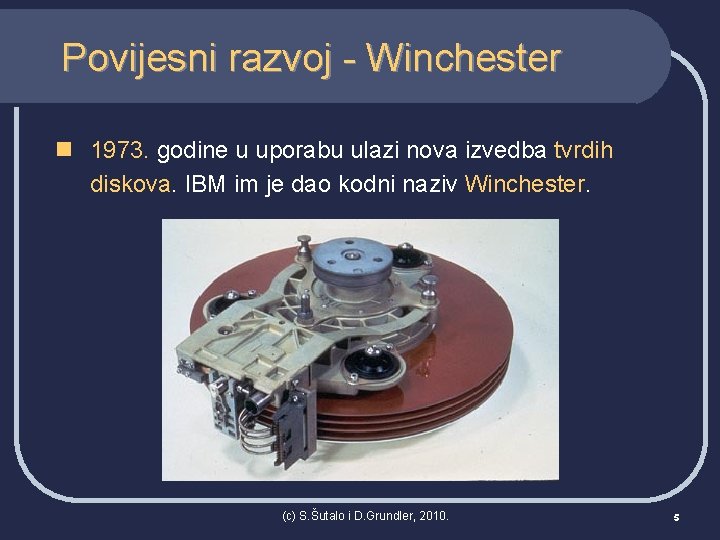 Povijesni razvoj - Winchester

1973. godine u uporabu ulazi nova izvedba tvrdih diskova. IBM im je dao kodni naziv Winchester.

(c) S.Šutalo i D.Grundler, 2010.

5